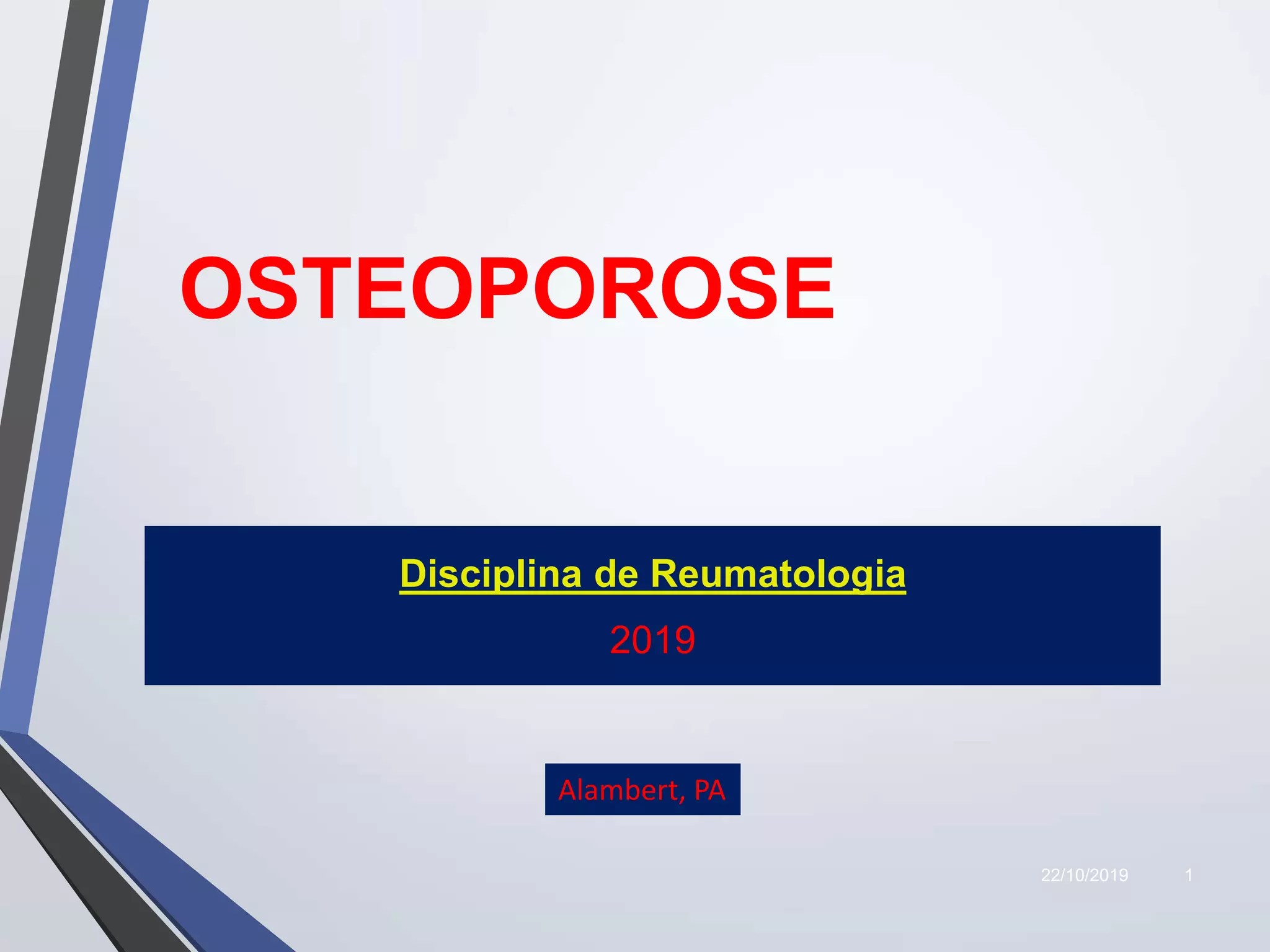 OSTEOPOROSE

Disciplina de Reumatologia

2019

Alambert, PA

22/10/2019

1